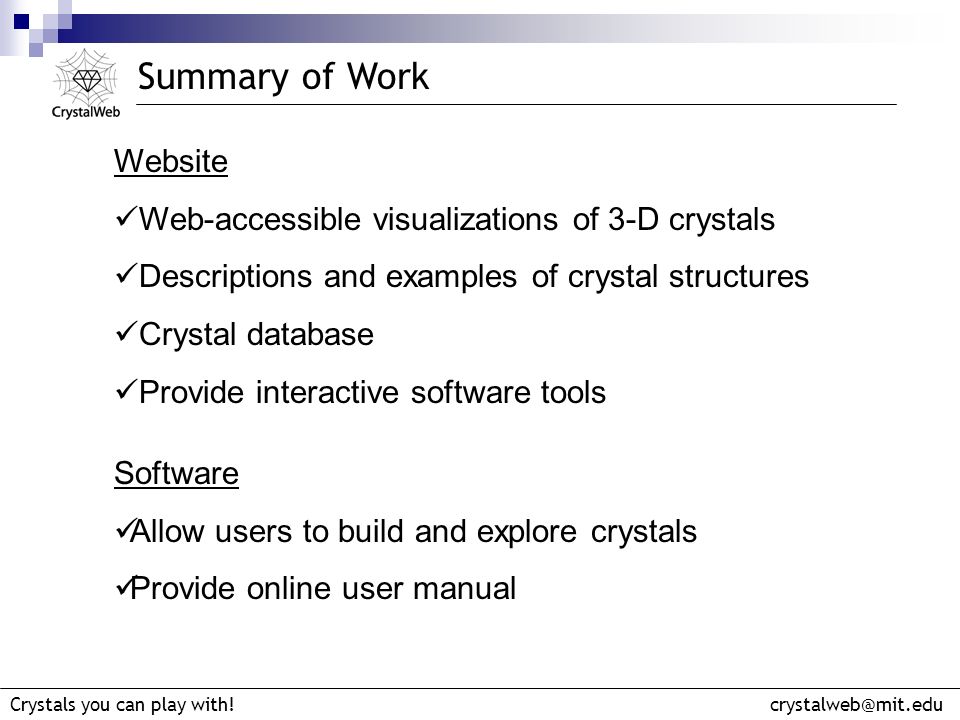 CrystalWeb

Summary of Work

Website

✓Web-accessible visualizations of 3-D crystals

✓Descriptions and examples of crystal structures

✓Crystal database

✓Provide interactive software tools

Software

✓Allow users to build and explore crystals

✓Provide online user manual

Crystals you can play with!

crystalweb@mit.edu